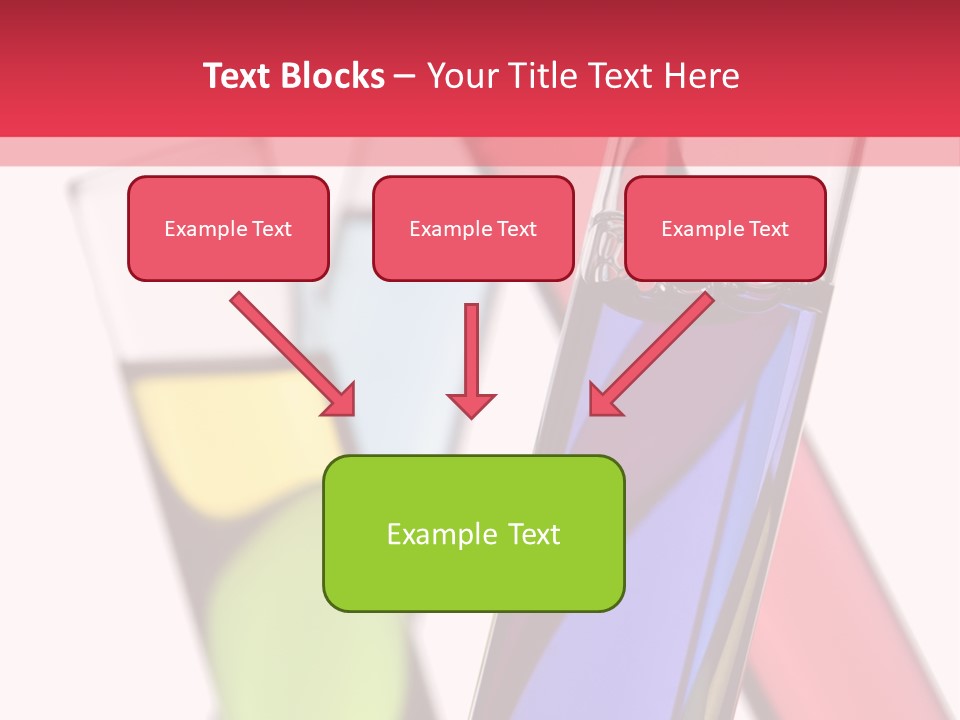 Text Blocks – Your Title Text Here

Example Text

Example Text

Example Text

Example Text